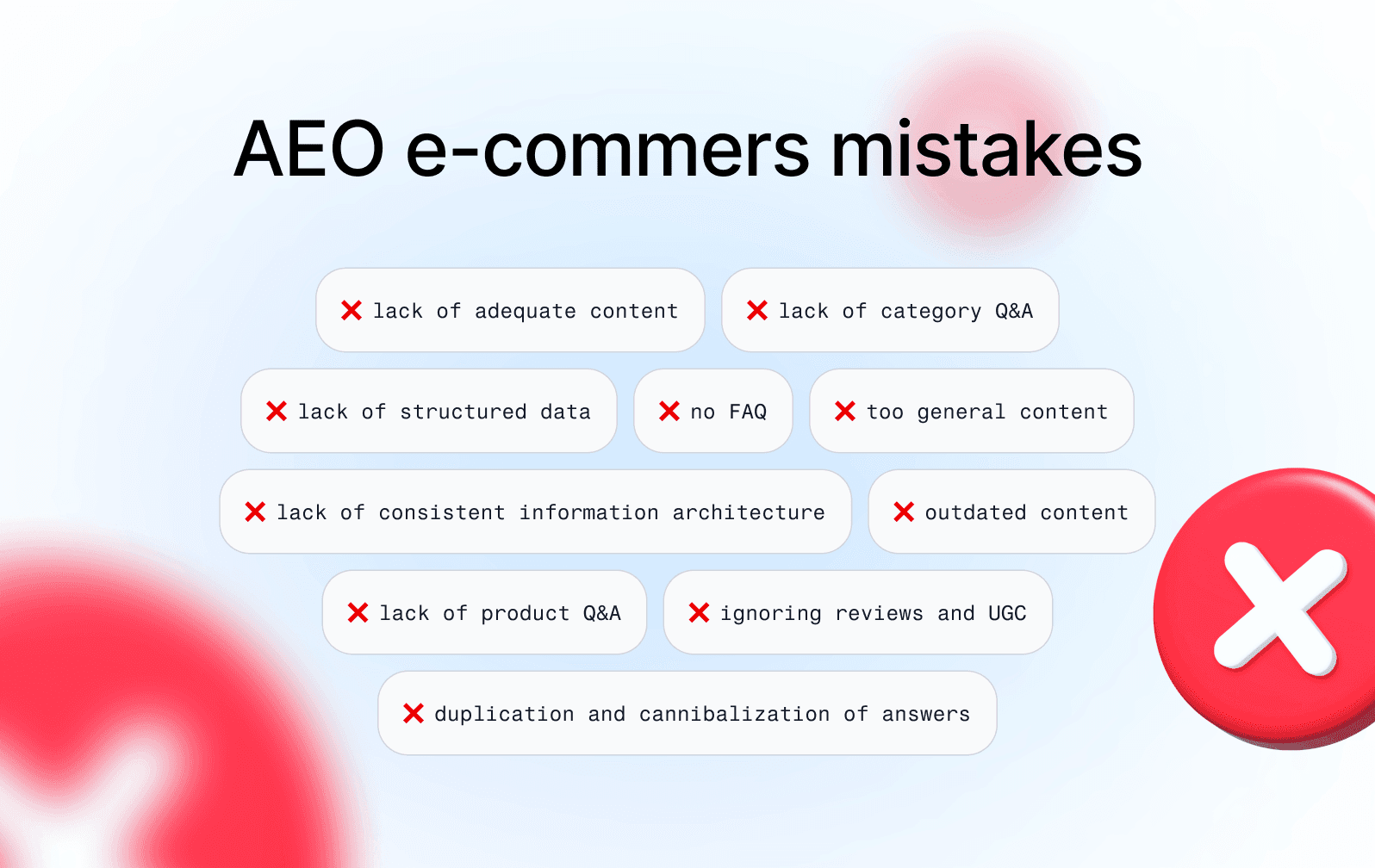 AEO e-commers mistakes

lack of adequate content

lack of category Q&A

lack of structured data

no FAQ

too general content

lack of consistent information architecture

outdated content

lack of product Q&A

ignoring reviews and UGC

duplication and cannibalization of answers